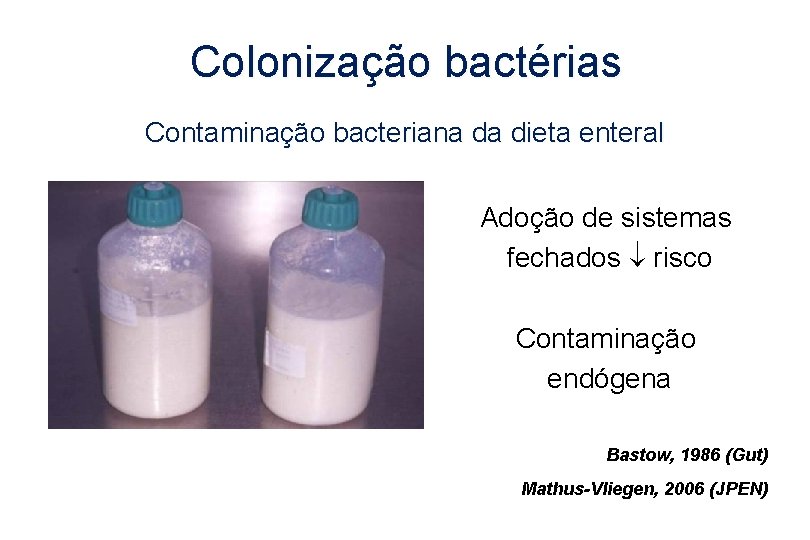 Colonização bactérias

Contaminação bacteriana da dieta enteral

Adoção de sistemas fechados $\downarrow$ risco

Contaminação endógena

Bastow, 1986 (Gut)

Mathus-Vliegen, 2006 (JPEN)